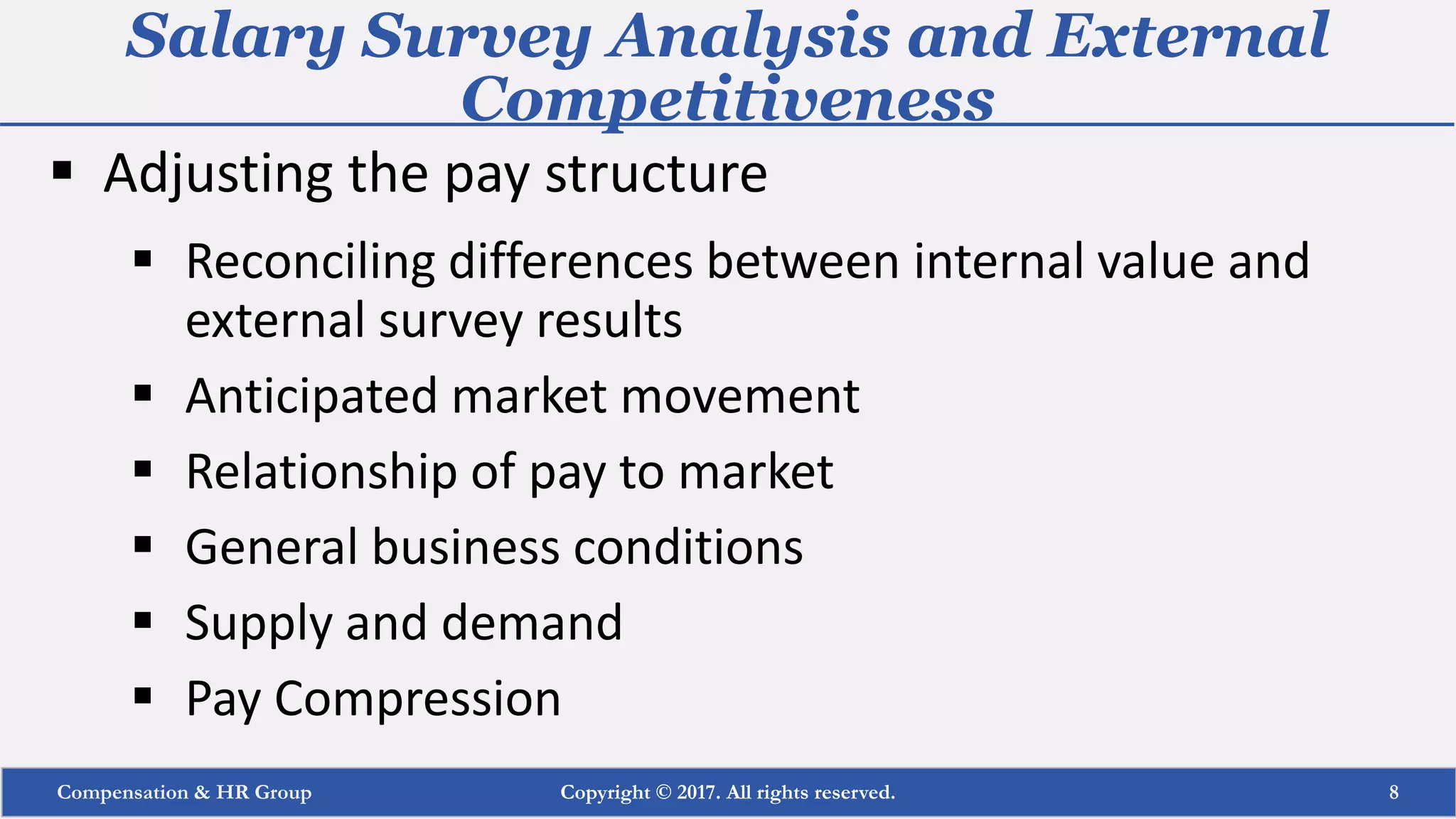 Salary Survey Analysis and External Competitiveness

▪ Adjusting the pay structure

▪ Reconciling differences between internal value and external survey results

▪ Anticipated market movement

▪ Relationship of pay to market

▪ General business conditions

▪ Supply and demand

▪ Pay Compression

Compensation & HR Group Copyright © 2017. All rights reserved. 8